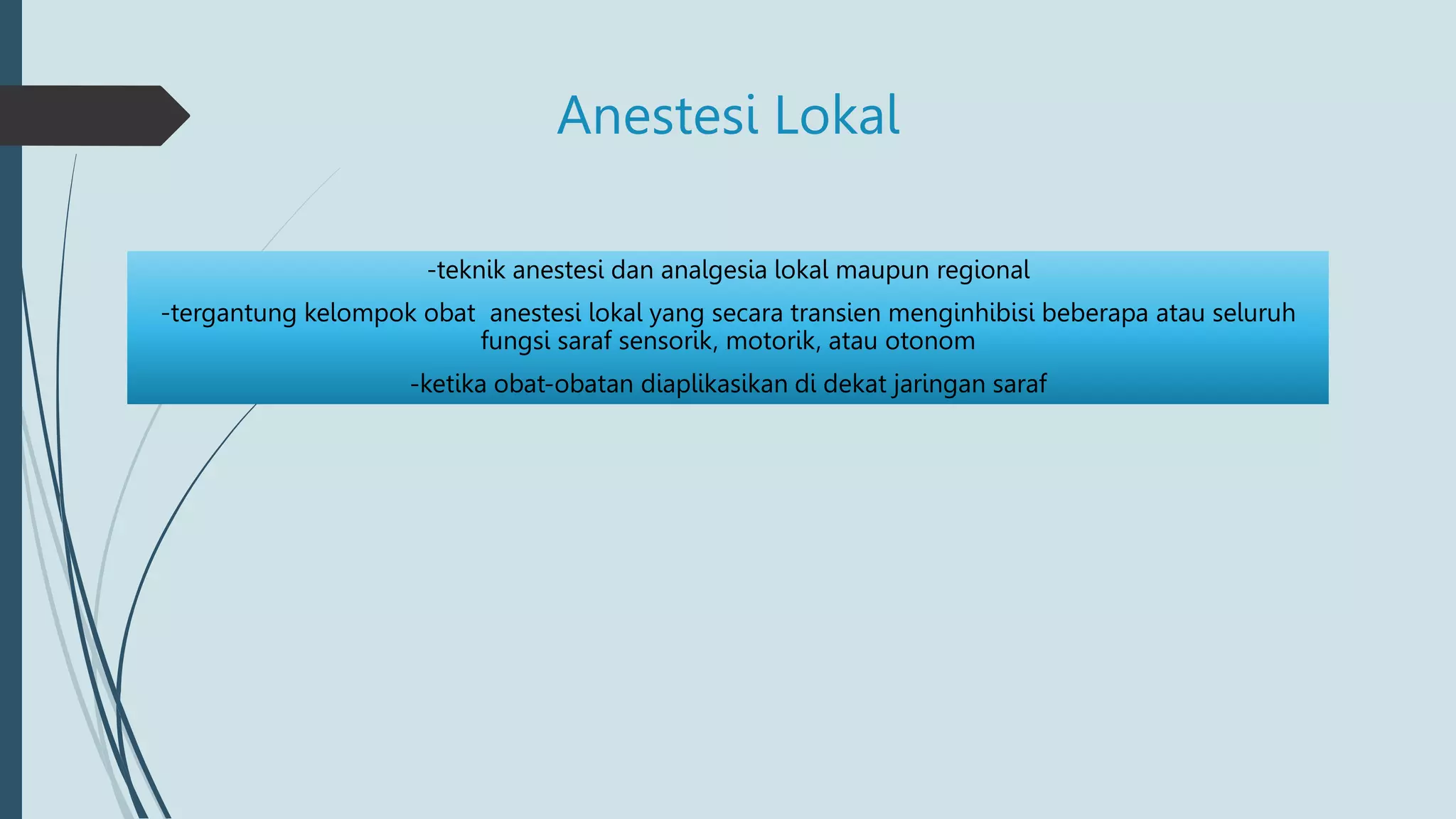 Anestesi Lokal

-teknik anestesi dan analgesia lokal maupun regional

-tergantung kelompok obat  anestesi lokal yang secara transien menginhibisi beberapa atau seluruh fungsi saraf sensorik, motorik, atau otonom

-ketika obat-obatan diaplikasikan di dekat jaringan saraf